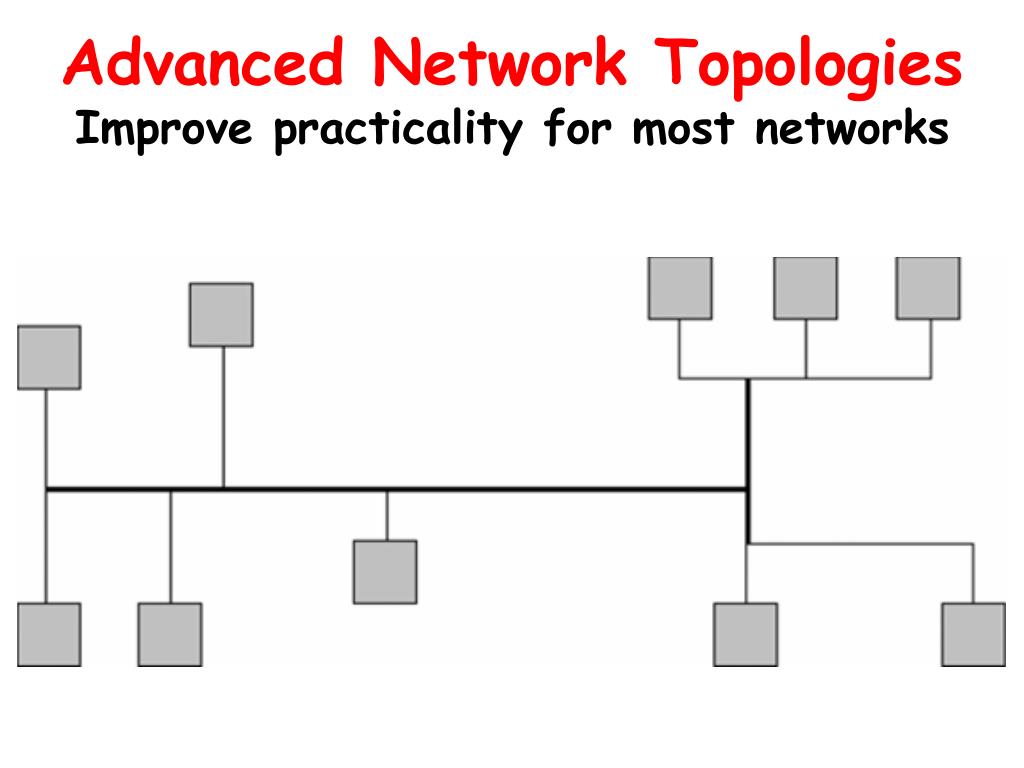 Advanced Network Topologies
Improve practicality for most networks